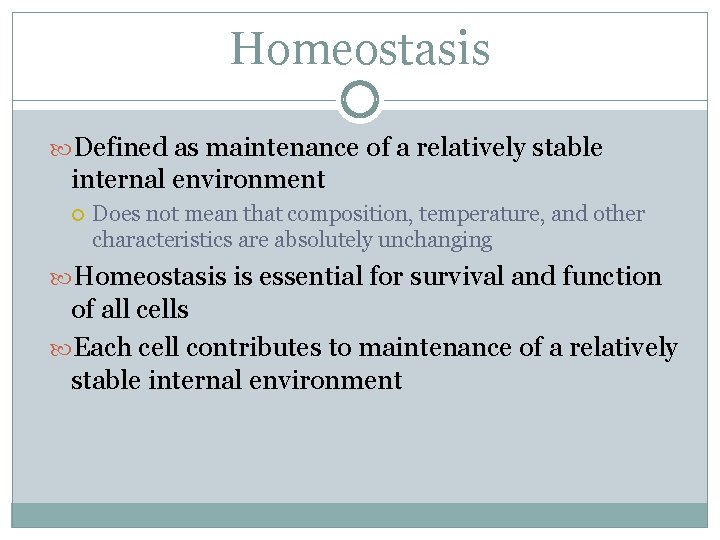 Homeostasis

Defined as maintenance of a relatively stable internal environment

Does not mean that composition, temperature, and other characteristics are absolutely unchanging

Homeostasis is essential for survival and function of all cells

Each cell contributes to maintenance of a relatively stable internal environment